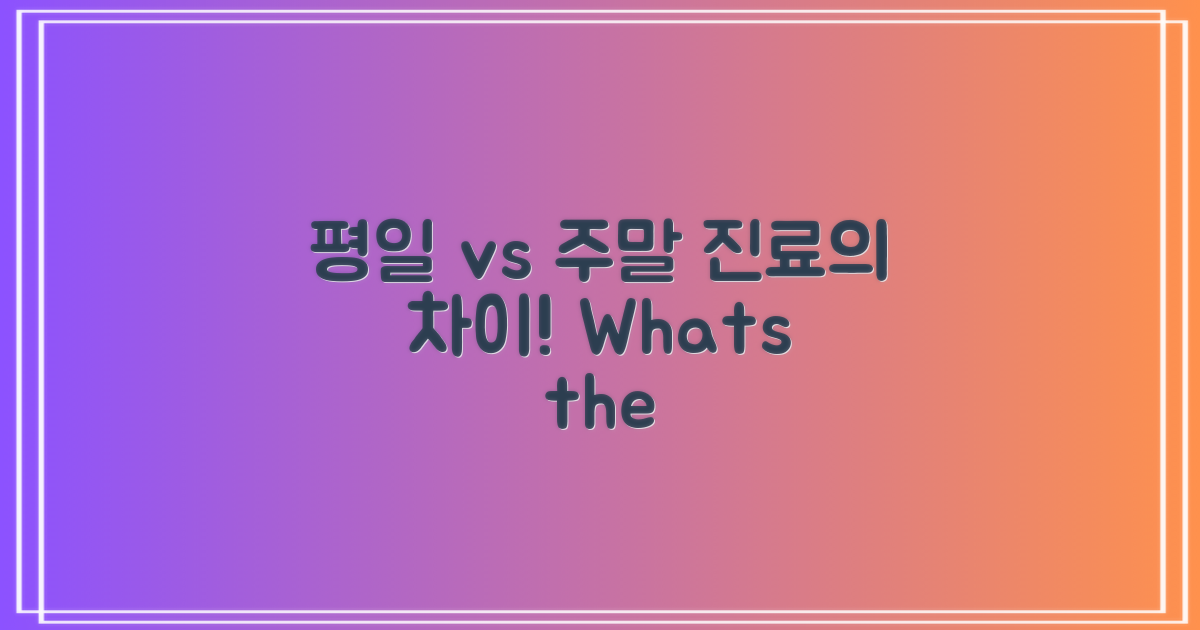 평일 vs 주말 진료의 차이! Whats the